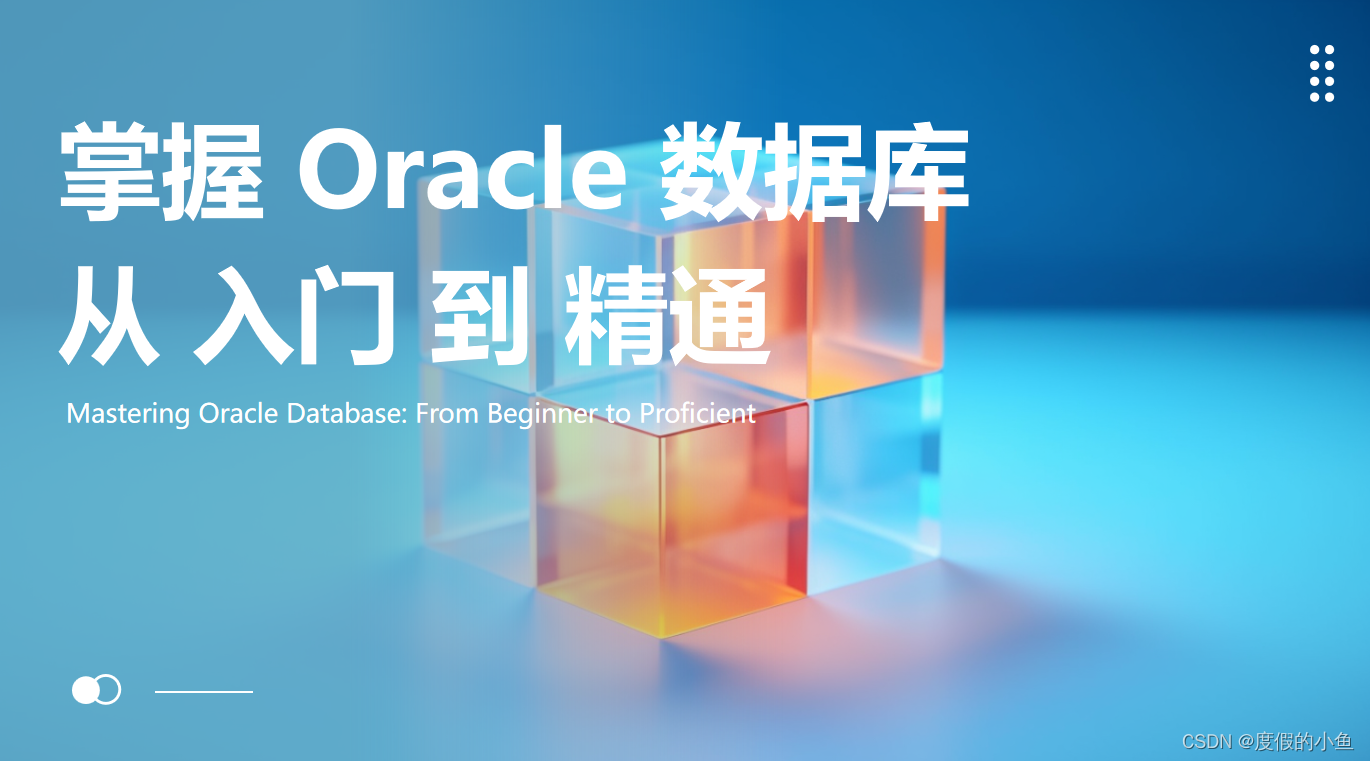 掌握 Oracle 数据库
从 入门 到 精通

Mastering Oracle Database: From Beginner to Proficient

CSDN @度假的小鱼